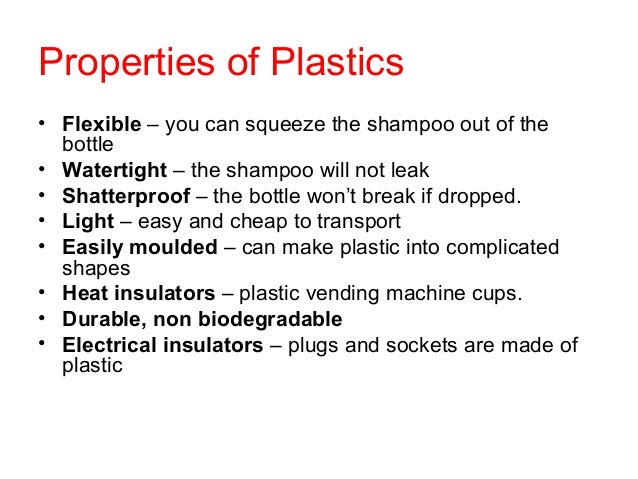 Properties of Plastics

• Flexible – you can squeeze the shampoo out of the bottle
• Watertight – the shampoo will not leak
• Shatterproof – the bottle won't break if dropped.
• Light – easy and cheap to transport
• Easily moulded – can make plastic into complicated shapes
• Heat insulators – plastic vending machine cups.
• Durable, non biodegradable
• Electrical insulators – plugs and sockets are made of plastic